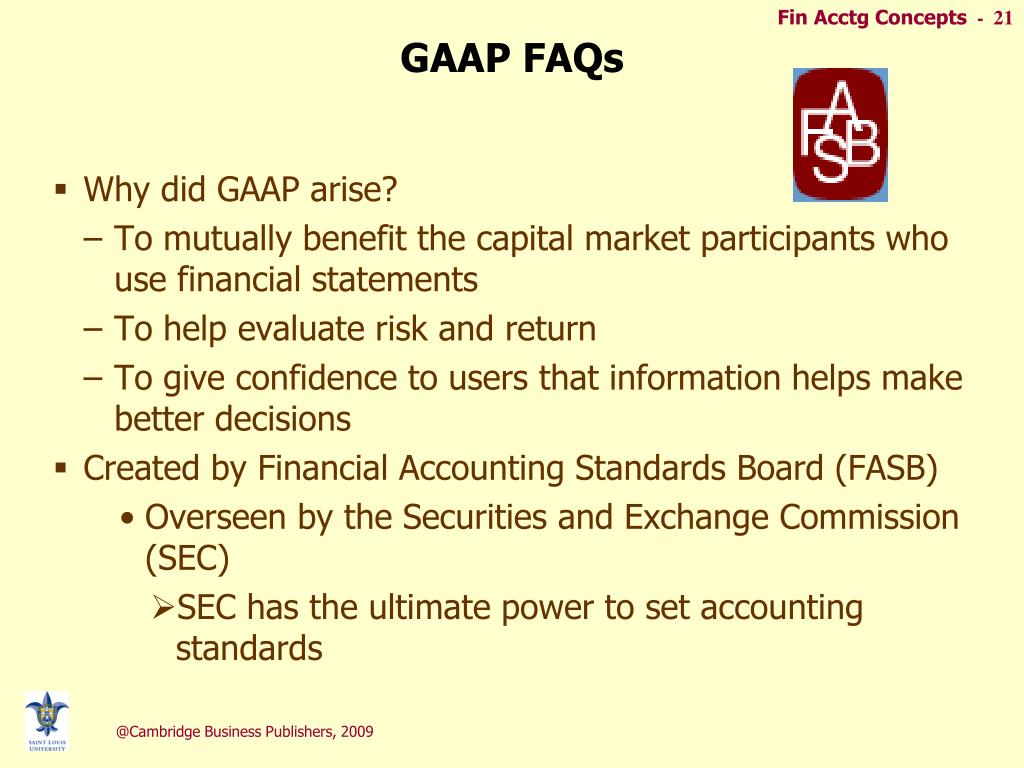 Fin Acctg Concepts - 21

GAAP FAQs

FASB

▪ Why did GAAP arise?
– To mutually benefit the capital market participants who use financial statements
– To help evaluate risk and return
– To give confidence to users that information helps make better decisions
▪ Created by Financial Accounting Standards Board (FASB)
• Overseen by the Securities and Exchange Commission (SEC)
➢SEC has the ultimate power to set accounting standards

SAINT LOUIS UNIVERSITY

@Cambridge Business Publishers, 2009